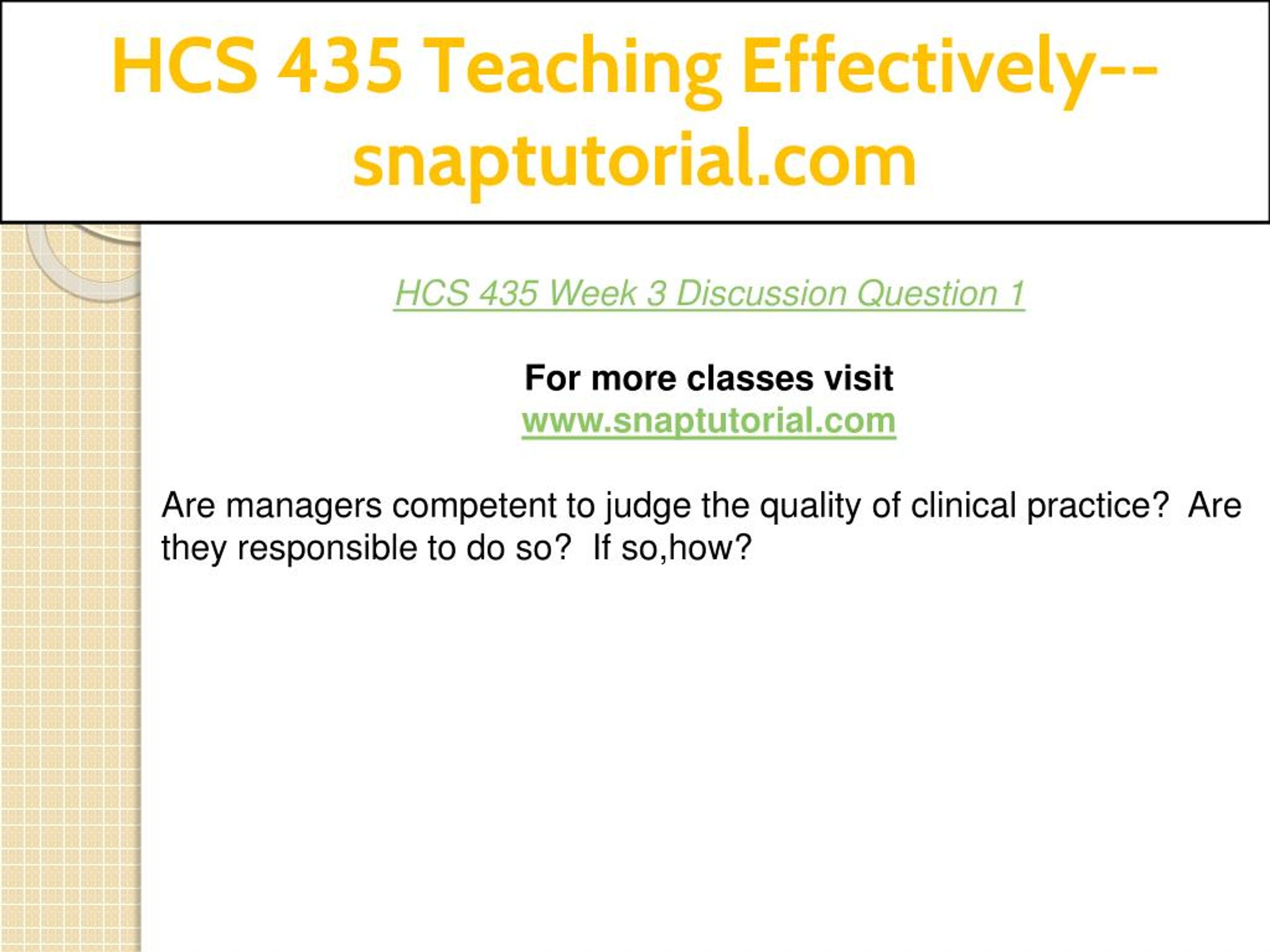 HCS 435 Teaching Effectively--snaptutorial.com

HCS 435 Week 3 Discussion Question 1

For more classes visit
www.snaptutorial.com

Are managers competent to judge the quality of clinical practice?  Are they responsible to do so?  If so,how?